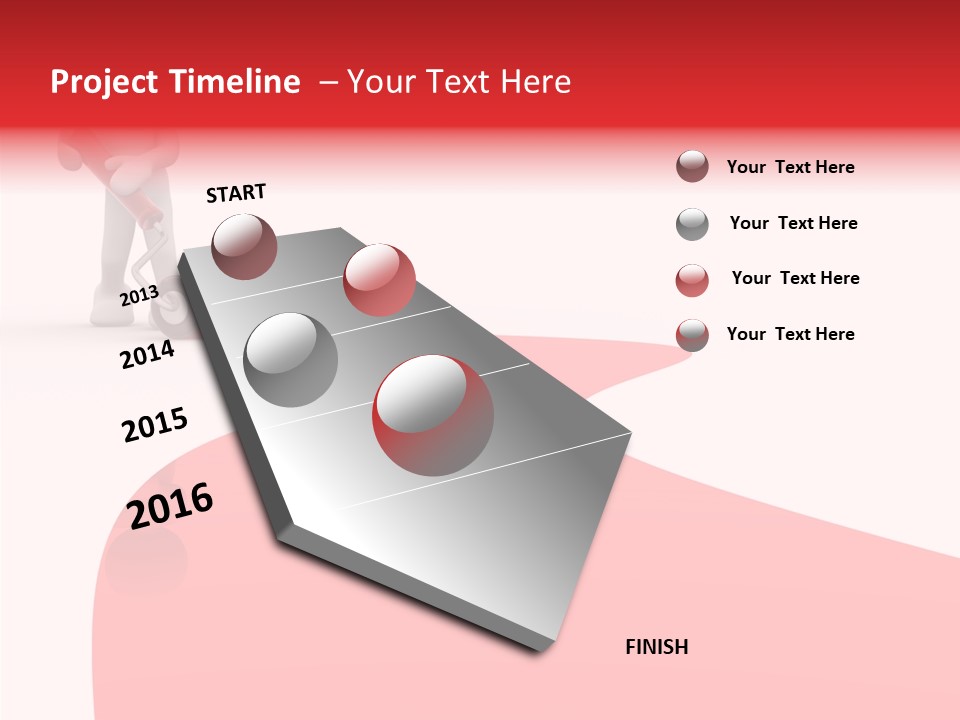 Project Timeline – Your Text Here

START

2013

2014

2015

2016

Your Text Here

Your Text Here

Your Text Here

Your Text Here

FINISH